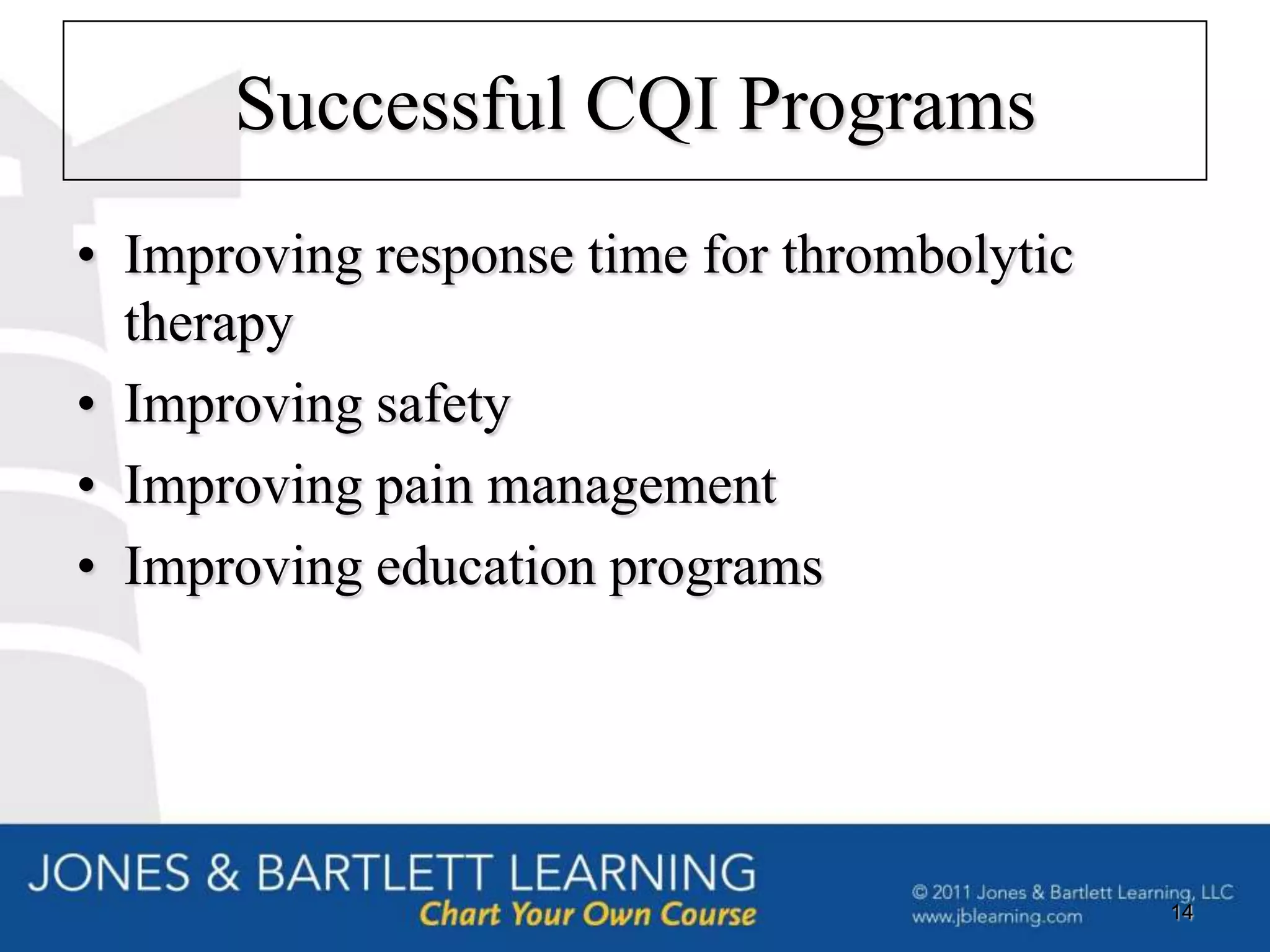 Successful CQI Programs

• Improving response time for thrombolytic therapy
• Improving safety
• Improving pain management
• Improving education programs

JONES & BARTLETT LEARNING
Chart Your Own Course

© 2011 Jones & Bartlett Learning, LLC
www.jblearning.com

14